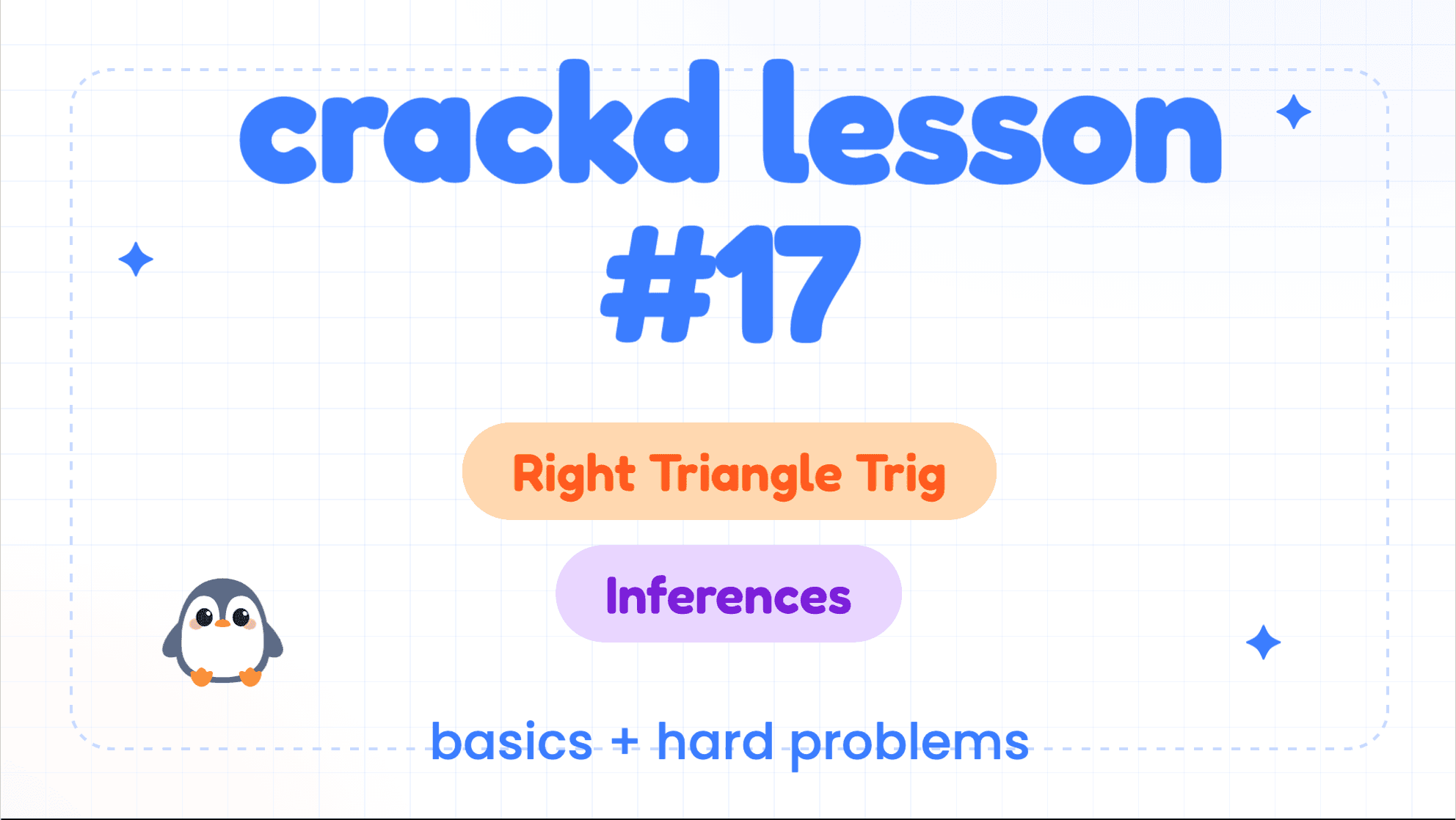 crackd lesson #17

Right Triangle Trig

Inferences

basics + hard problems